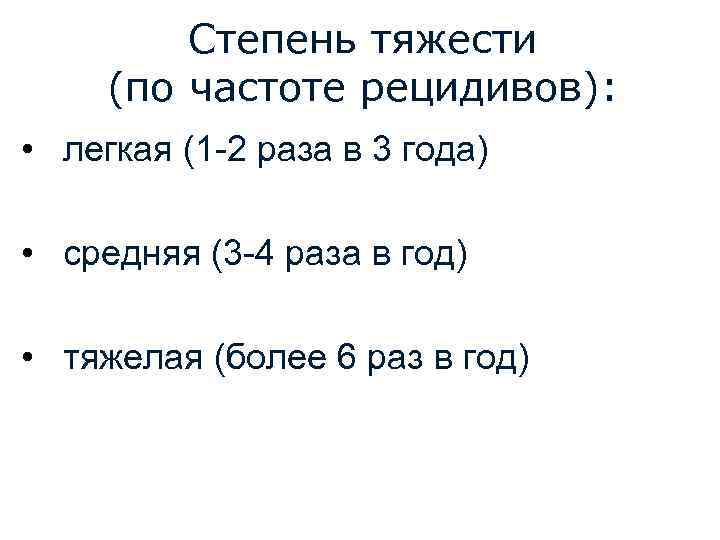 Степень тяжести (по частоте рецидивов):

• легкая (1-2 раза в 3 года)

• средняя (3-4 раза в год)

• тяжелая (более 6 раз в год)